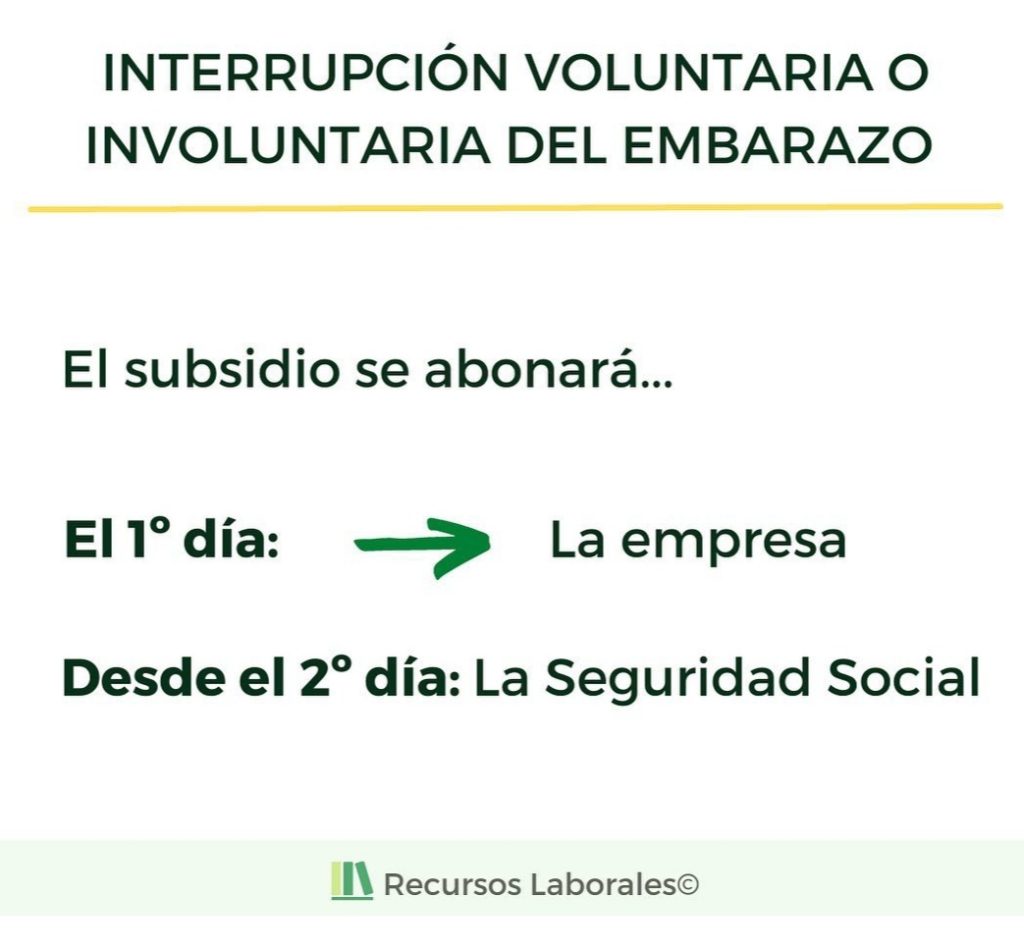 INTERRUPCIÓN VOLUNTARIA O INVOLUNTARIA DEL EMBARAZO

El subsidio se abonará...

El 1º día: La empresa

Desde el 2º día: La Seguridad Social

Recursos Laborales©